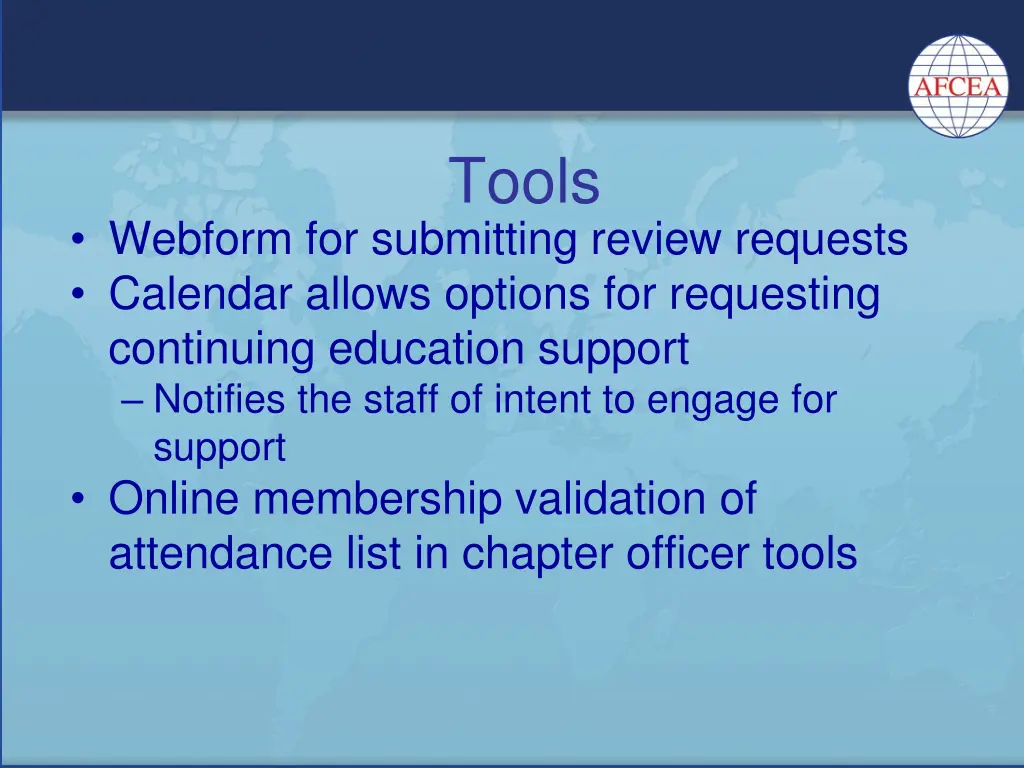 AFCEA

Tools

• Webform for submitting review requests
• Calendar allows options for requesting continuing education support
– Notifies the staff of intent to engage for support
• Online membership validation of attendance list in chapter officer tools